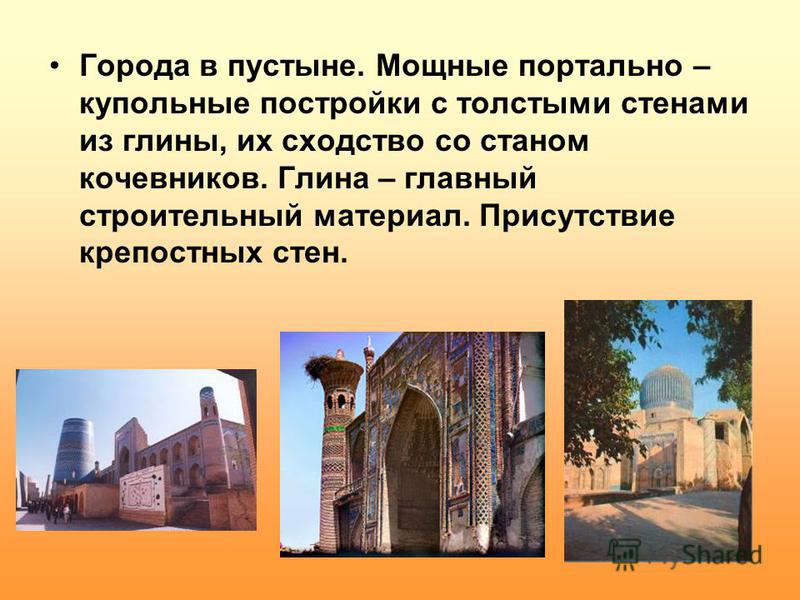 • Города в пустыне. Мощные портально – купольные постройки с толстыми стенами из глины, их сходство со станом кочевников. Глина – главный строительный материал. Присутствие крепостных стен.

MyShared